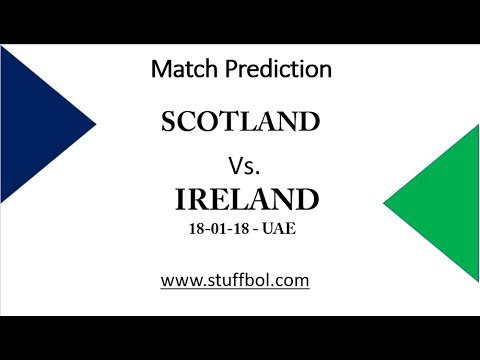 Match Prediction

SCOTLAND

Vs.

IRELAND

18-01-18 - UAE

www.stuffbol.com